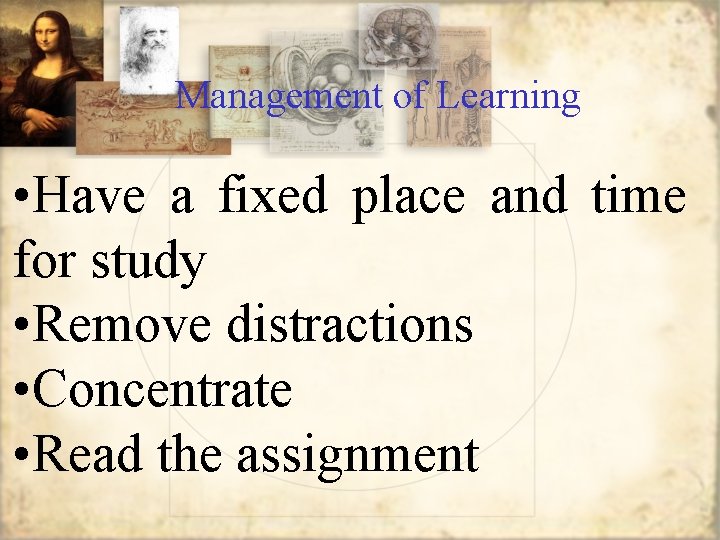 Management of Learning

•Have a fixed place and time for study
•Remove distractions
•Concentrate
•Read the assignment